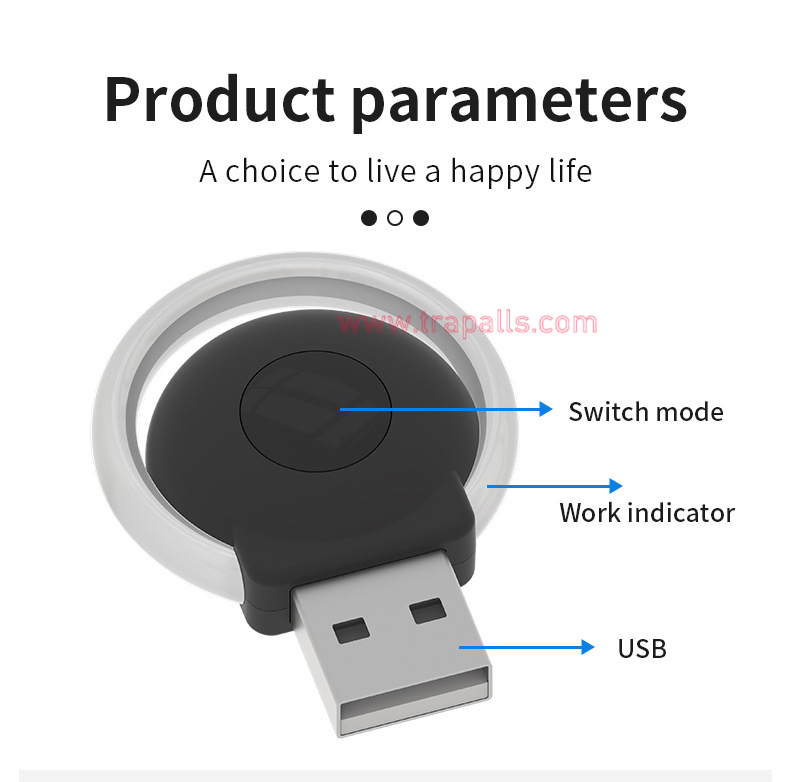 Product parameters

A choice to live a happy life

www.trapalls.com

Switch mode

Work indicator

USB